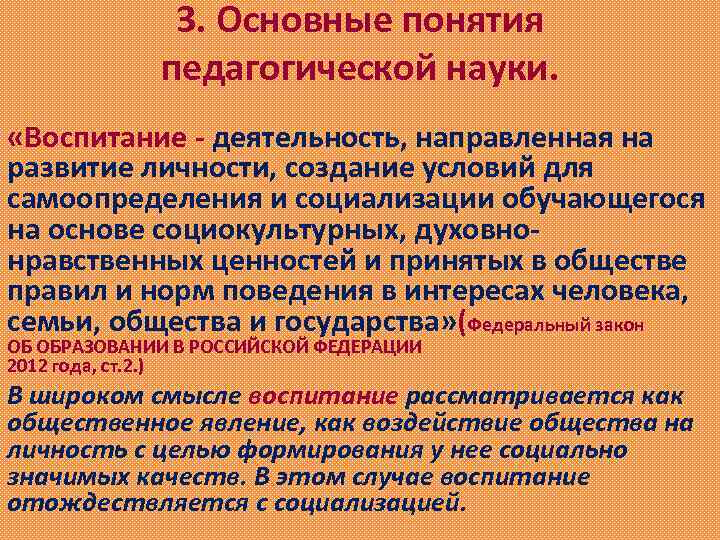 3. Основные понятия педагогической науки.

«Воспитание - деятельность, направленная на развитие личности, создание условий для самоопределения и социализации обучающегося на основе социокультурных, духовно-нравственных ценностей и принятых в обществе правил и норм поведения в интересах человека, семьи, общества и государства»(Федеральный закон ОБ ОБРАЗОВАНИИ В РОССИЙСКОЙ ФЕДЕРАЦИИ 2012 года, ст.2.)

В широком смысле воспитание рассматривается как общественное явление, как воздействие общества на личность с целью формирования у нее социально значимых качеств. В этом случае воспитание отождествляется с социализацией.